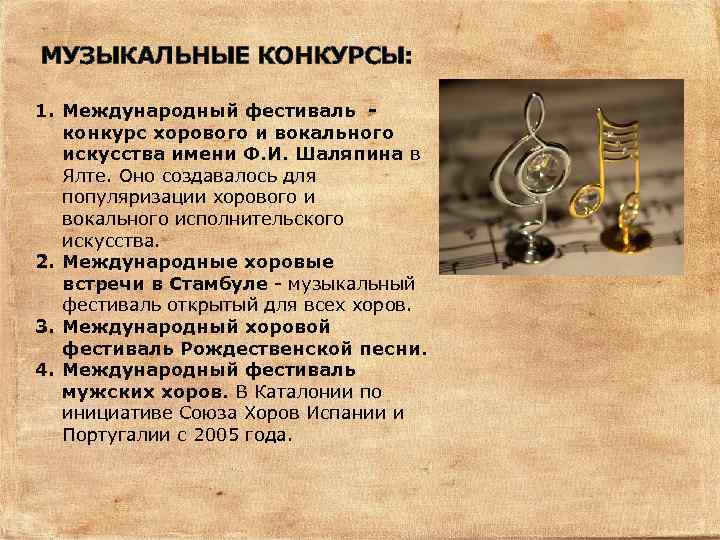 МУЗЫКАЛЬНЫЕ КОНКУРСЫ:

1. Международный фестиваль - конкурс хорового и вокального искусства имени Ф.И. Шаляпина в Ялте. Оно создавалось для популяризации хорового и вокального исполнительского искусства.
2. Международные хоровые встречи в Стамбуле - музыкальный фестиваль открытый для всех хоров.
3. Международный хоровой фестиваль Рождественской песни.
4. Международный фестиваль мужских хоров. В Каталонии по инициативе Союза Хоров Испании и Португалии с 2005 года.